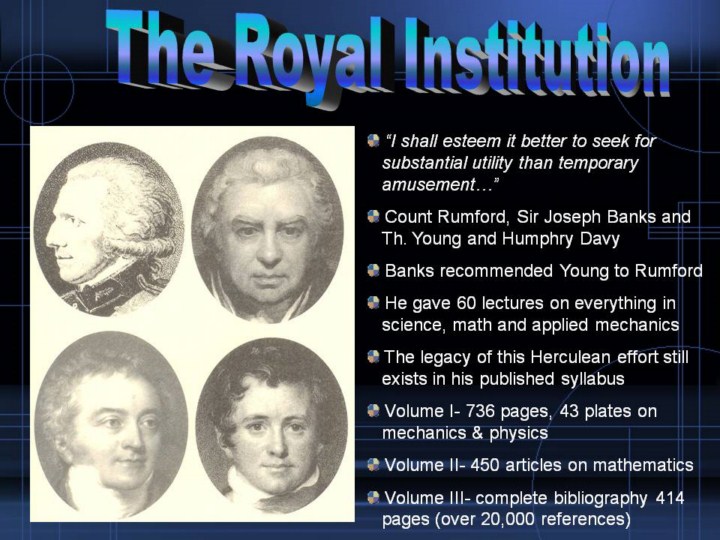 The Royal Institution

"I shall esteem it better to seek for substantial utility than temporary amusement…"

Count Rumford, Sir Joseph Banks and Th. Young and Humphry Davy

Banks recommended Young to Rumford

He gave 60 lectures on everything in science, math and applied mechanics

The legacy of this Herculean effort still exists in his published syllabus

Volume I- 736 pages, 43 plates on mechanics & physics

Volume II- 450 articles on mathematics

Volume III- complete bibliography 414 pages (over 20,000 references)